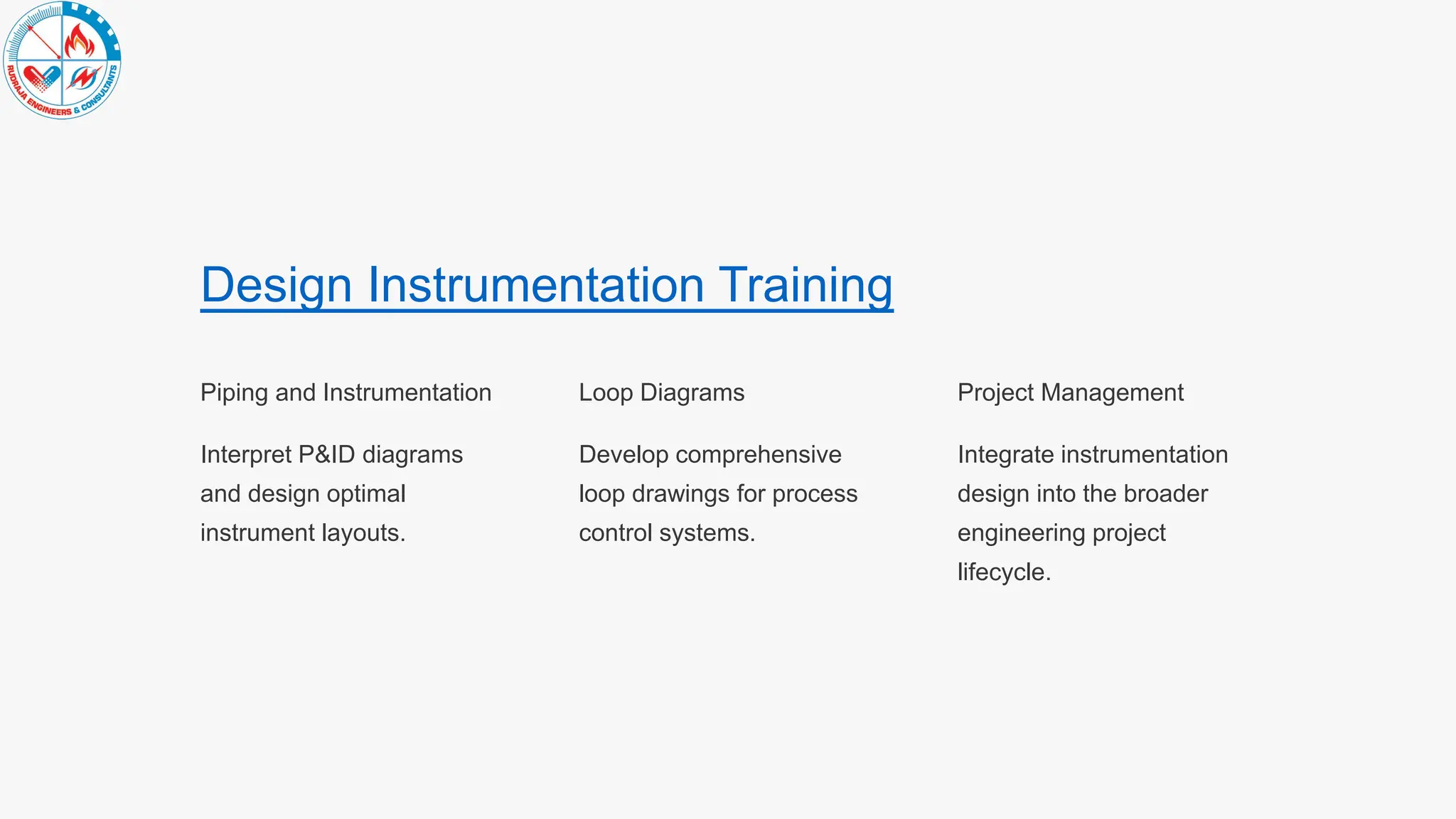 RUDRAJA ENGINEERS & CONSULTANTS

Design Instrumentation Training

Piping and Instrumentation

Interpret P&ID diagrams and design optimal instrument layouts.

Loop Diagrams

Develop comprehensive loop drawings for process control systems.

Project Management

Integrate instrumentation design into the broader engineering project lifecycle.